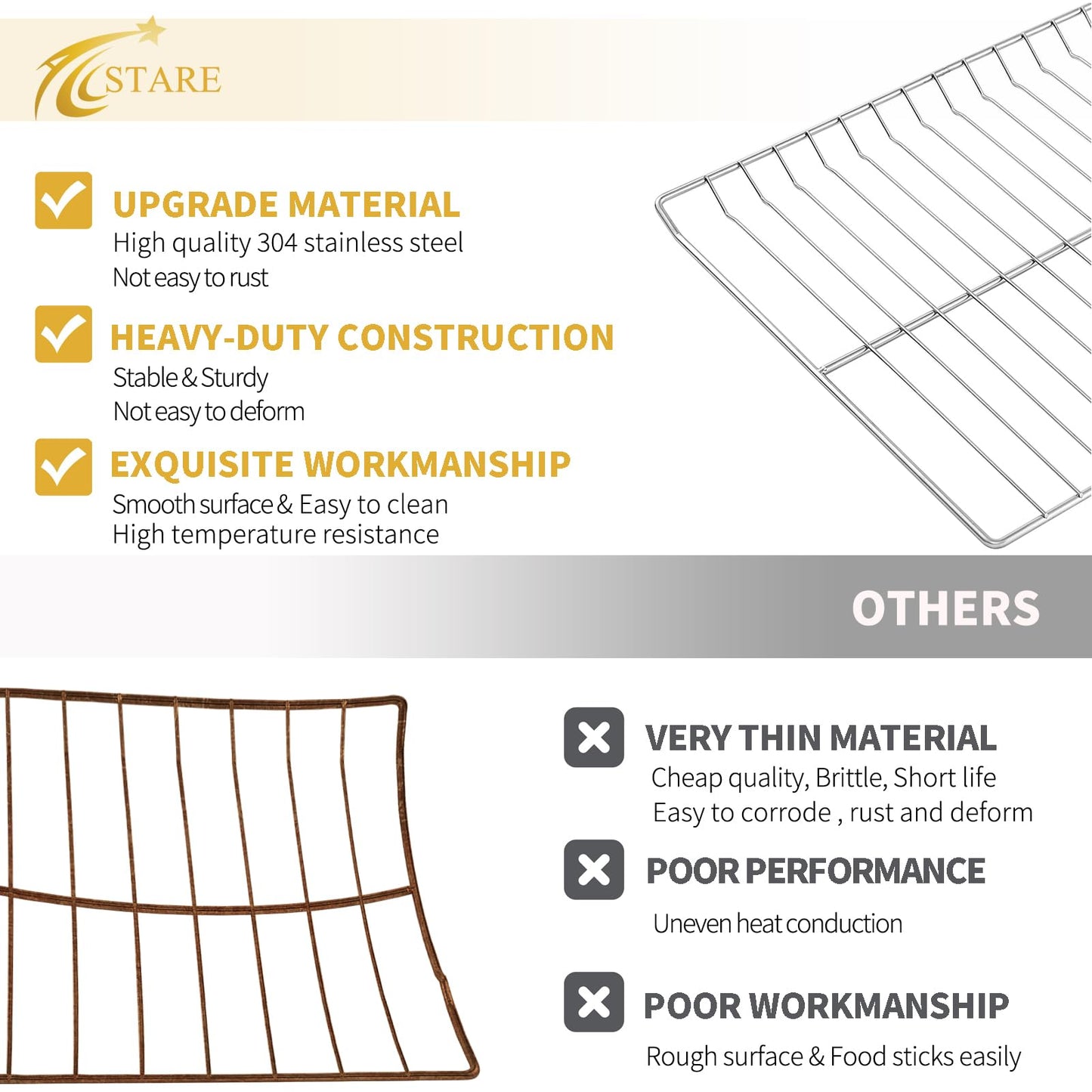 STARE

UPGRADE MATERIAL
High quality 304 stainless steel
Not easy to rust

HEAVY-DUTY CONSTRUCTION
Stable & Sturdy
Not easy to deform

EXQUISITE WORKMANSHIP
Smooth surface & Easy to clean
High temperature resistance

OTHERS

VERY THIN MATERIAL
Cheap quality, Brittle, Short life
Easy to corrode , rust and deform

POOR PERFORMANCE
Uneven heat conduction

POOR WORKMANSHIP
Rough surface & Food sticks easily